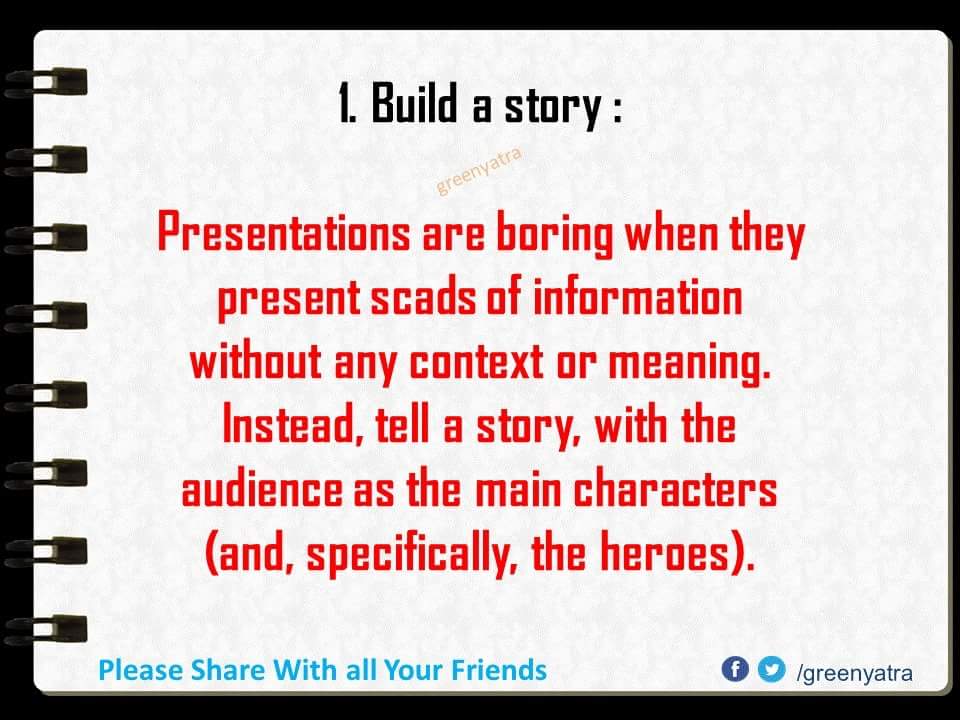 1. Build a story :

greenyatra

Presentations are boring when they present scads of information without any context or meaning. Instead, tell a story, with the audience as the main characters (and, specifically, the heroes).

Please Share With all Your Friends

/greenyatra